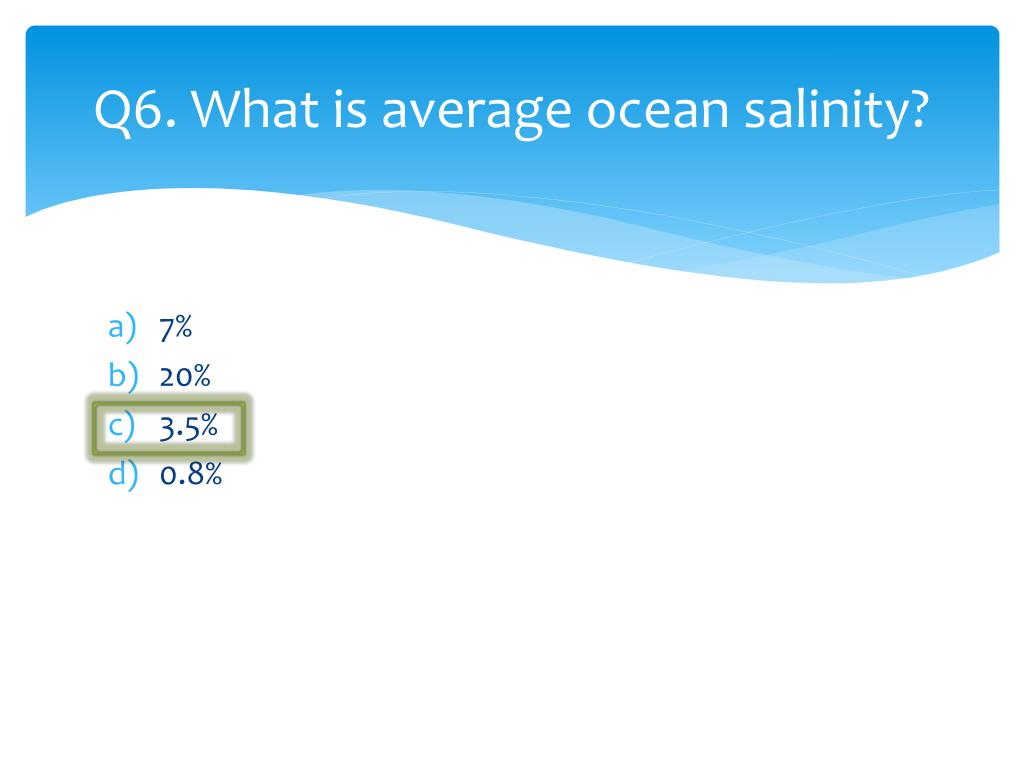 Q6. What is average ocean salinity?

a) 7%
b) 20%
c) 3.5%
d) 0.8%